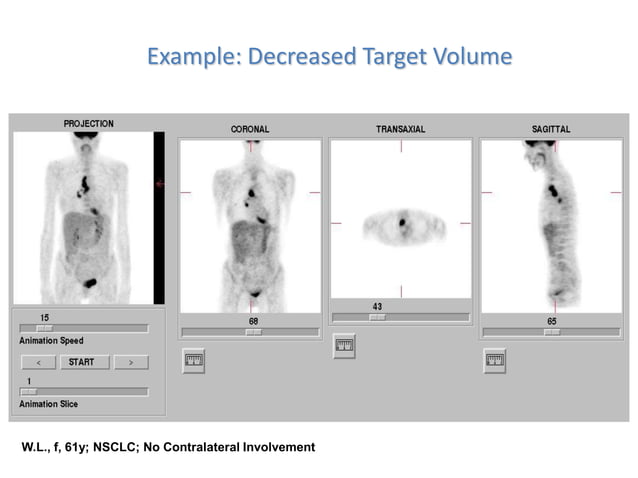 Example: Decreased Target Volume

PROJECTION

15

Animation Speed

<

START

>

1

Animation Slice

CORONAL

68

TRANSAXIAL

43

SAGITTAL

65

W.L., f, 61y; NSCLC; No Contralateral Involvement